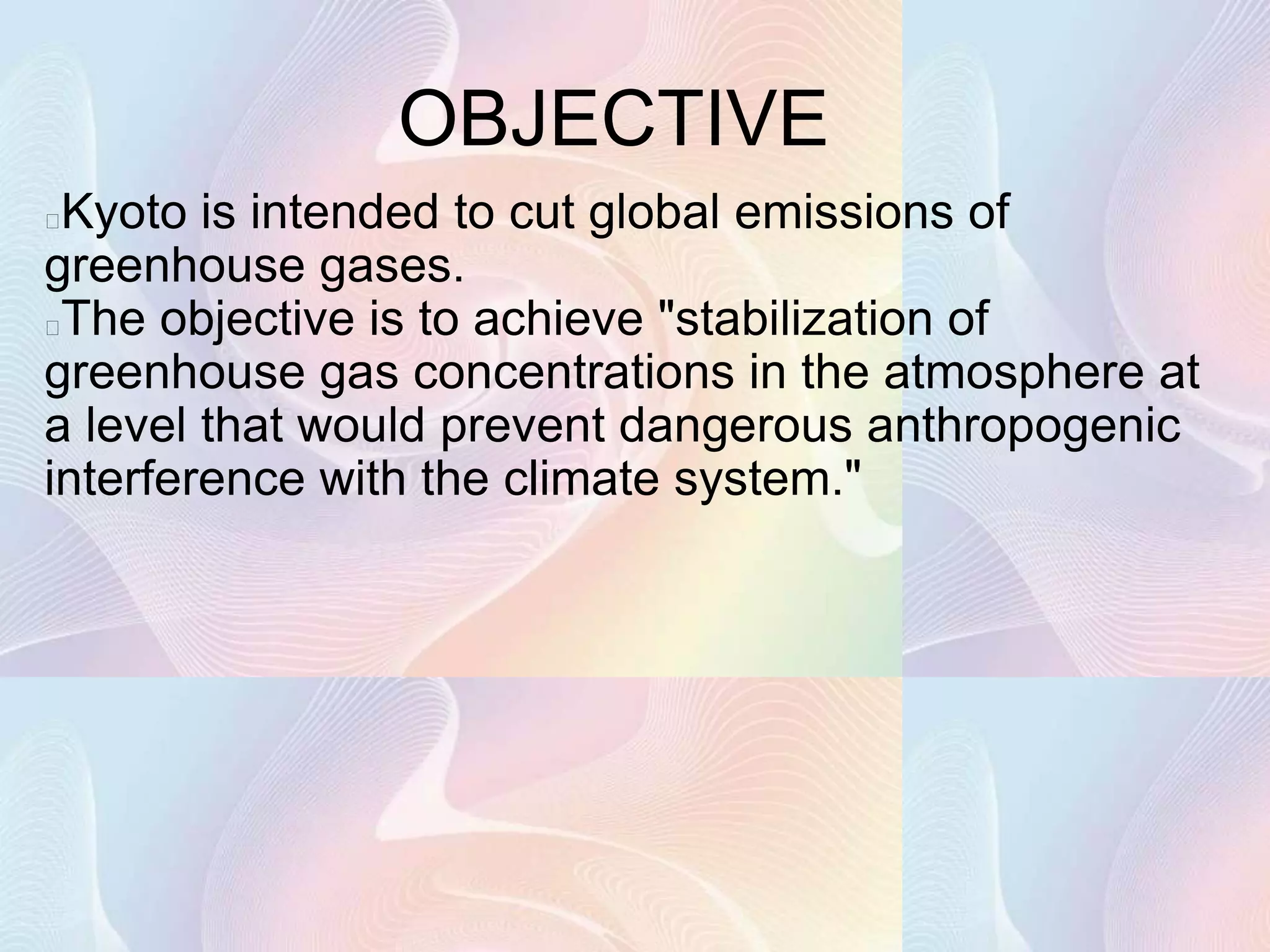 OBJECTIVE

Kyoto is intended to cut global emissions of greenhouse gases.

The objective is to achieve "stabilization of greenhouse gas concentrations in the atmosphere at a level that would prevent dangerous anthropogenic interference with the climate system."